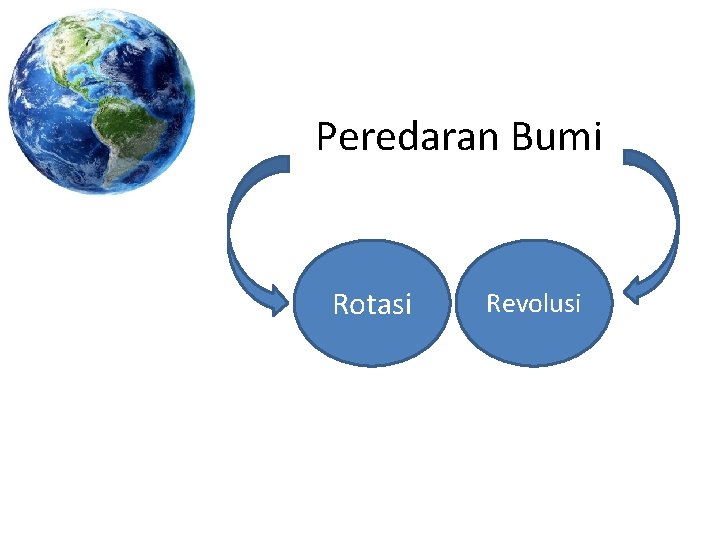 Peredaran Bumi

Rotasi

Revolusi